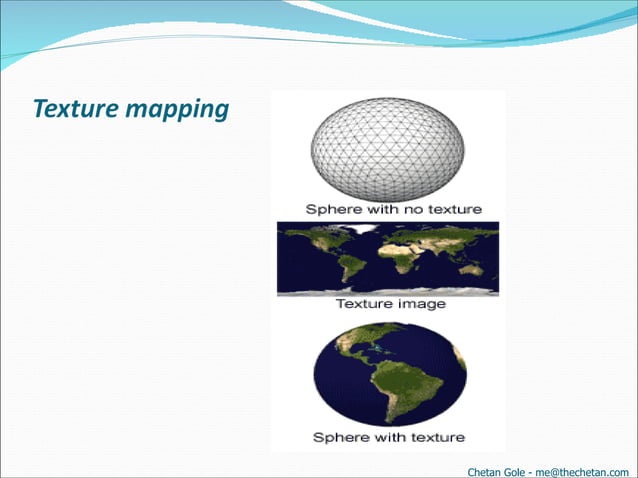 Texture mapping

Sphere with no texture

Texture image

Sphere with texture

Chetan Gole - me@thechetan.com